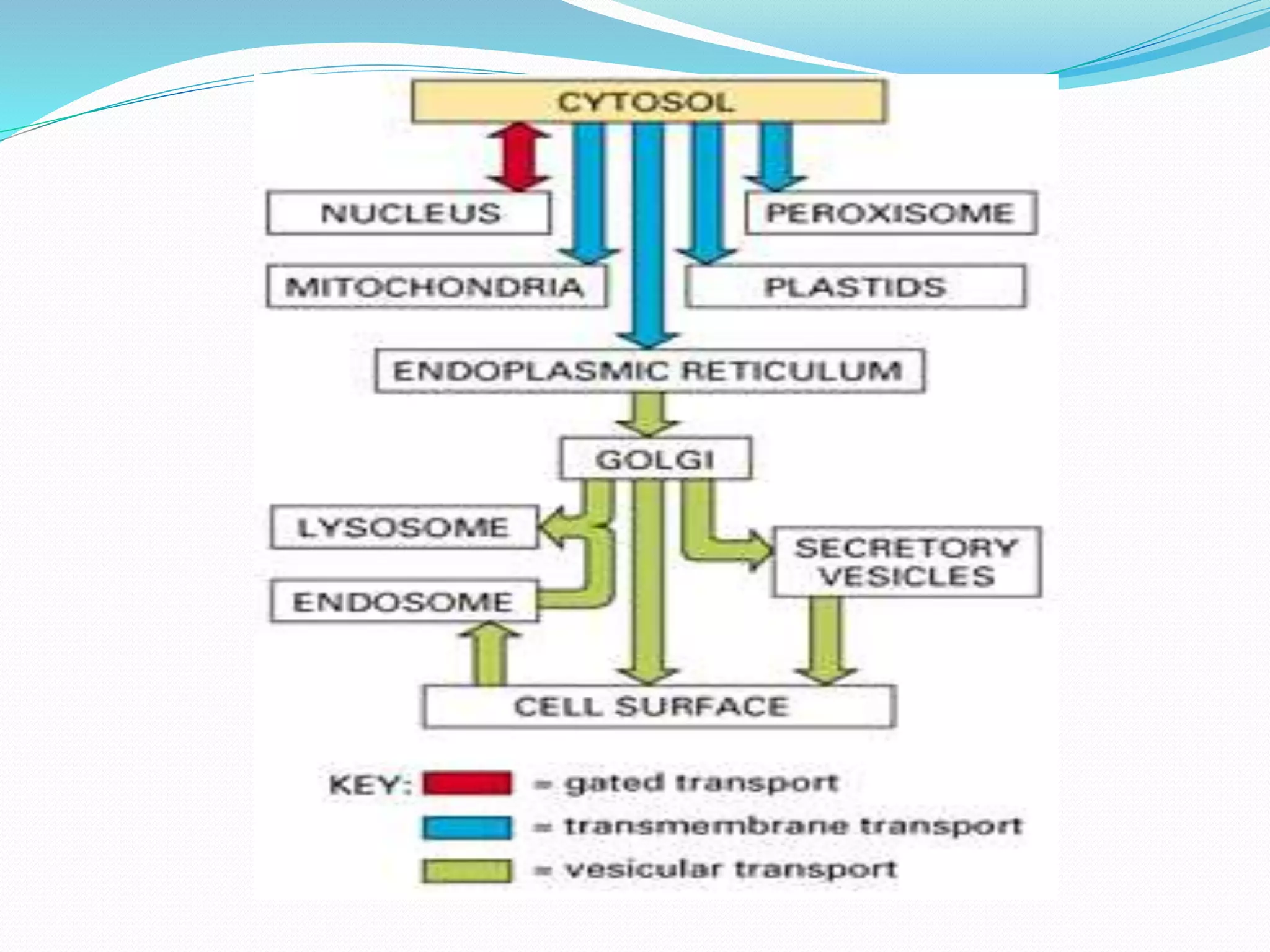 CYTOSOL

NUCLEUS

PEROXISOME

MITOCHONDRIA

PLASTIDS

ENDOPLASMIC RETICULUM

GOLGI

LYSOSOME

SECRETORY VESICLES

ENDOSOME

CELL SURFACE

KEY: = gated transport
= transmembrane transport
= vesicular transport